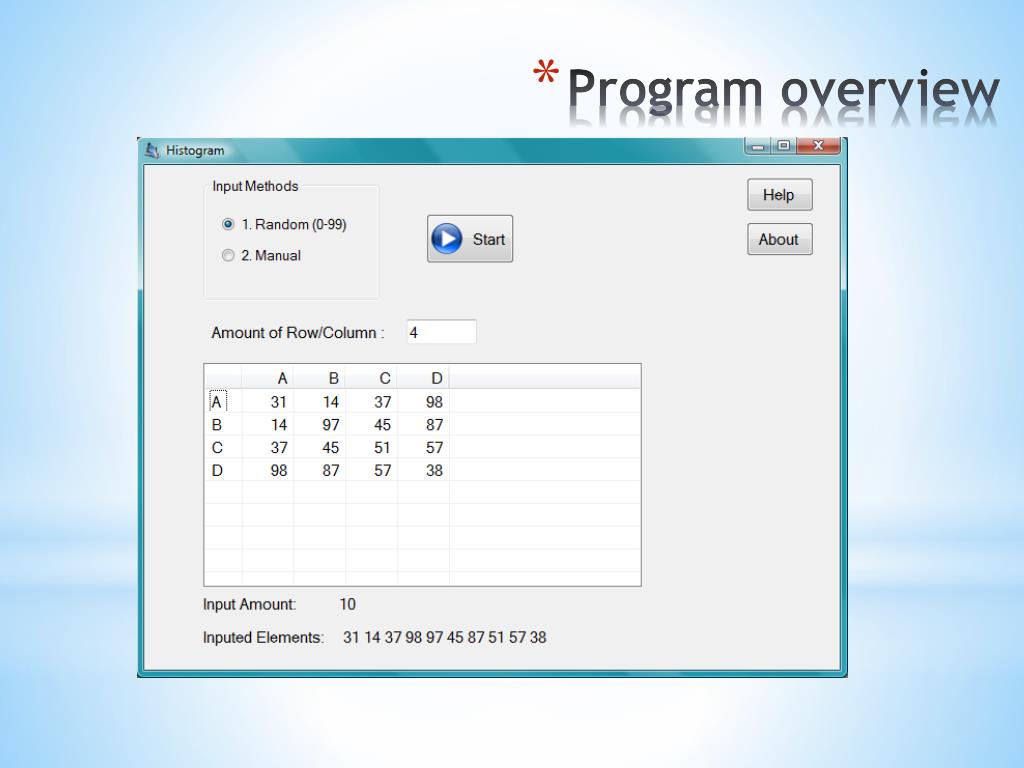 * Program overview

Histogram

Input Methods

1. Random (0-99)

2. Manual

Start

Help

About

Amount of Row/Column : 4

| | A | B | C | D |
|---|---|---|---|---|
| A | 31 | 14 | 37 | 98 |
| B | 14 | 97 | 45 | 87 |
| C | 37 | 45 | 51 | 57 |
| D | 98 | 87 | 57 | 38 |

Input Amount: 10

Inputed Elements: 31 14 37 98 97 45 87 51 57 38